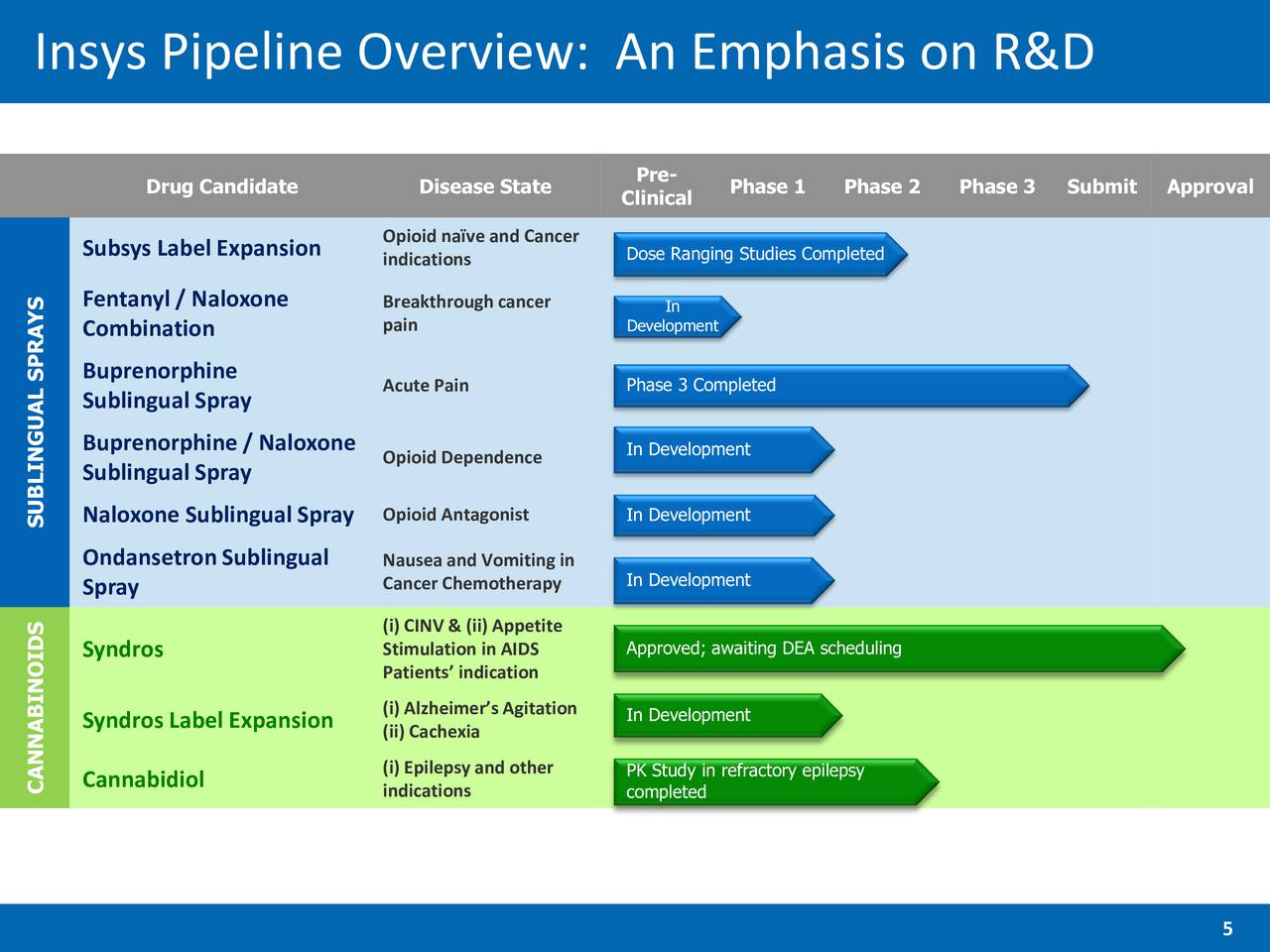 Insys Pipeline Overview: An Emphasis on R&D

| | Drug Candidate | Disease State | Pre-Clinical | Phase 1 | Phase 2 | Phase 3 | Submit | Approval |
|---|---|---|---|---|---|---|---|---|
| SUBLINGUAL SPRAYS | Subsys Label Expansion | Opioid naïve and Cancer indications | Dose Ranging Studies Completed | | | | | |
| | Fentanyl / Naloxone Combination | Breakthrough cancer pain | In Development | | | | | |
| | Buprenorphine Sublingual Spray | Acute Pain | Phase 3 Completed | | | | | |
| | Buprenorphine / Naloxone Sublingual Spray | Opioid Dependence | In Development | | | | | |
| | Naloxone Sublingual Spray | Opioid Antagonist | In Development | | | | | |
| | Ondansetron Sublingual Spray | Nausea and Vomiting in Cancer Chemotherapy | In Development | | | | | |
| CANNABINOIDS | Syndros | (i) CINV & (ii) Appetite Stimulation in AIDS Patients' indication | Approved; awaiting DEA scheduling | | | | | |
| | Syndros Label Expansion | (i) Alzheimer's Agitation (ii) Cachexia | In Development | | | | | |
| | Cannabidiol | (i) Epilepsy and other indications | PK Study in refractory epilepsy completed | | | | | |

5